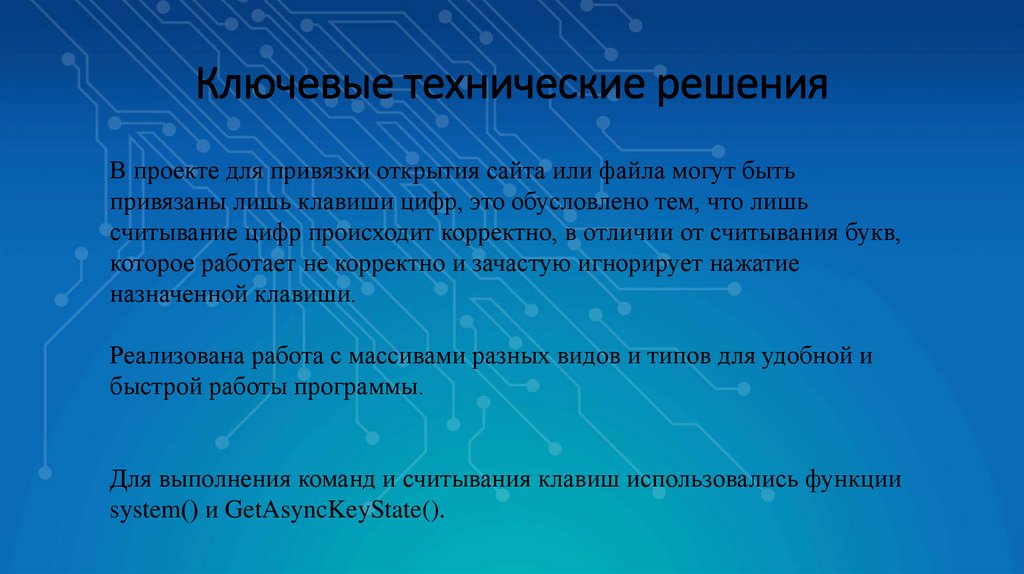 Ключевые технические решения

В проекте для привязки открытия сайта или файла могут быть привязаны лишь клавиши цифр, это обусловлено тем, что лишь считывание цифр происходит корректно, в отличии от считывания букв, которое работает не корректно и зачастую игнорирует нажатие назначенной клавиши.

Реализована работа с массивами разных видов и типов для удобной и быстрой работы программы.

Для выполнения команд и считывания клавиш использовались функции system() и GetAsyncKeyState().